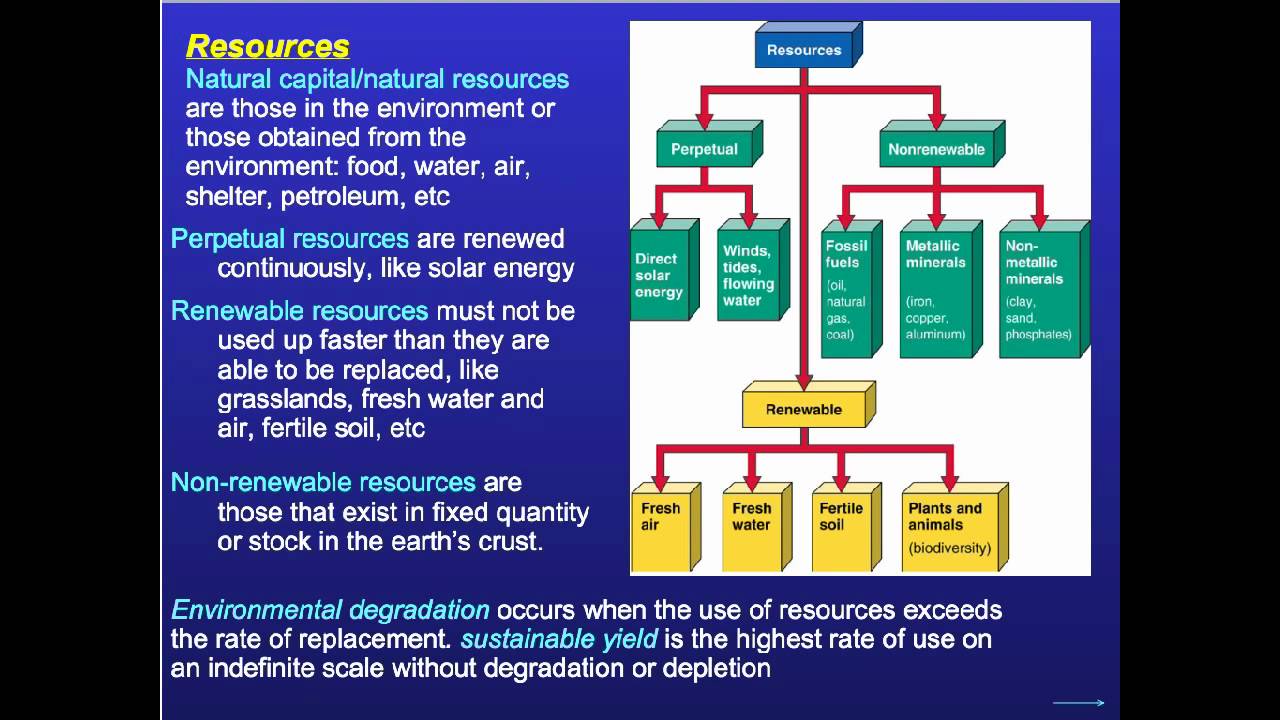 Resources

Natural capital/natural resources are those in the environment or those obtained from the environment: food, water, air, shelter, petroleum, etc

Perpetual resources are renewed continuously, like solar energy

Renewable resources must not be used up faster than they are able to be replaced, like grasslands, fresh water and air, fertile soil, etc

Non-renewable resources are those that exist in fixed quantity or stock in the earth's crust.

Resources

Perpetual

Nonrenewable

Direct solar energy

Winds, tides, flowing water

Fossil fuels (oil, natural gas, coal)

Metallic minerals (iron, copper, aluminum)

Non-metallic minerals (clay, sand, phosphates)

Renewable

Fresh air

Fresh water

Fertile soil

Plants and animals (biodiversity)

Environmental degradation occurs when the use of resources exceeds the rate of replacement. sustainable yield is the highest rate of use on an indefinite scale without degradation or depletion